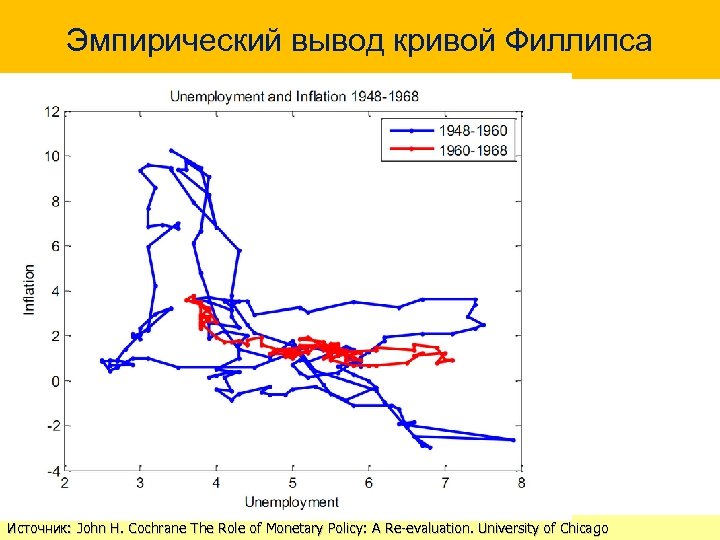 Эмпирический вывод кривой Филлипса

Unemployment and Inflation 1948-1968

1948-1960
1960-1968

Inflation

12
10
8
6
4
2
0
-2
-4

2 3 4 5 6 7 8

Unemployment

Источник: John H. Cochrane The Role of Monetary Policy: A Re-evaluation. University of Chicago